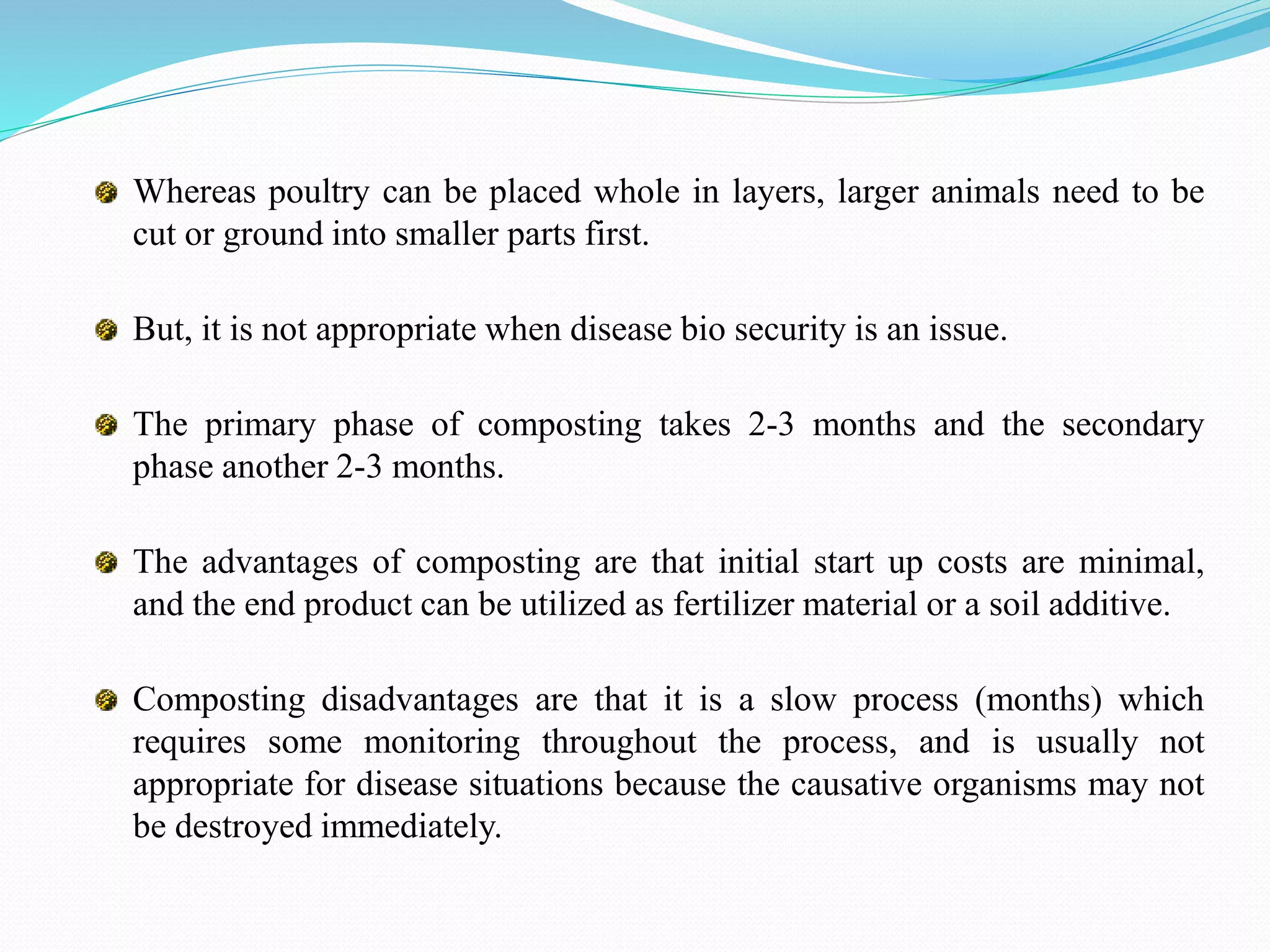 Whereas poultry can be placed whole in layers, larger animals need to be cut or ground into smaller parts first.

But, it is not appropriate when disease bio security is an issue.

The primary phase of composting takes 2-3 months and the secondary phase another 2-3 months.

The advantages of composting are that initial start up costs are minimal, and the end product can be utilized as fertilizer material or a soil additive.

Composting disadvantages are that it is a slow process (months) which requires some monitoring throughout the process, and is usually not appropriate for disease situations because the causative organisms may not be destroyed immediately.